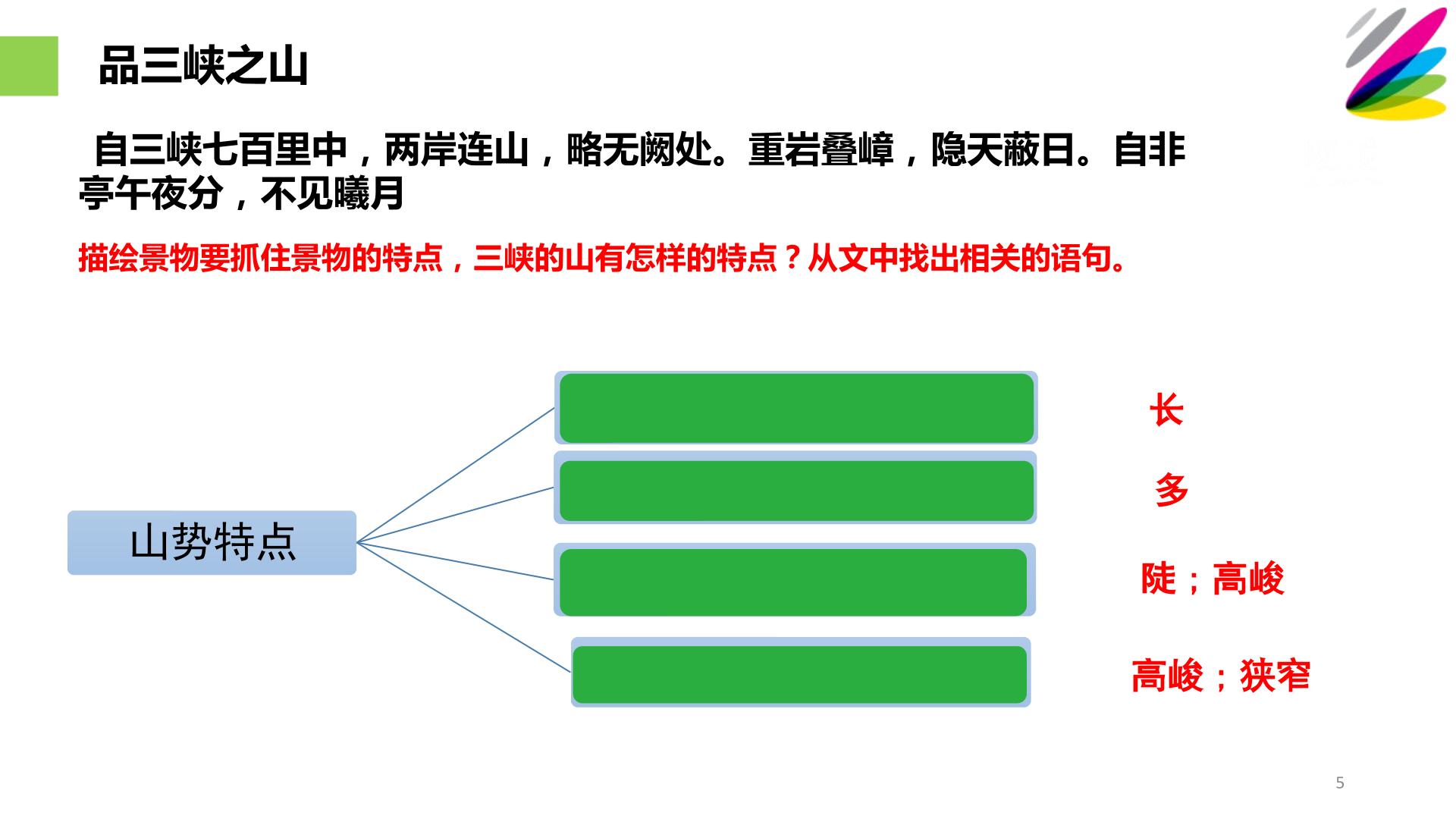 品三峡之山

自三峡七百里中，两岸连山，略无阙处。重岩叠嶂，隐天蔽日。自非亭午夜分，不见曦月

描绘景物要抓住景物的特点，三峡的山有怎样的特点？从文中找出相关的语句。

山势特点

长

多

陡；高峻

高峻；狭窄

5